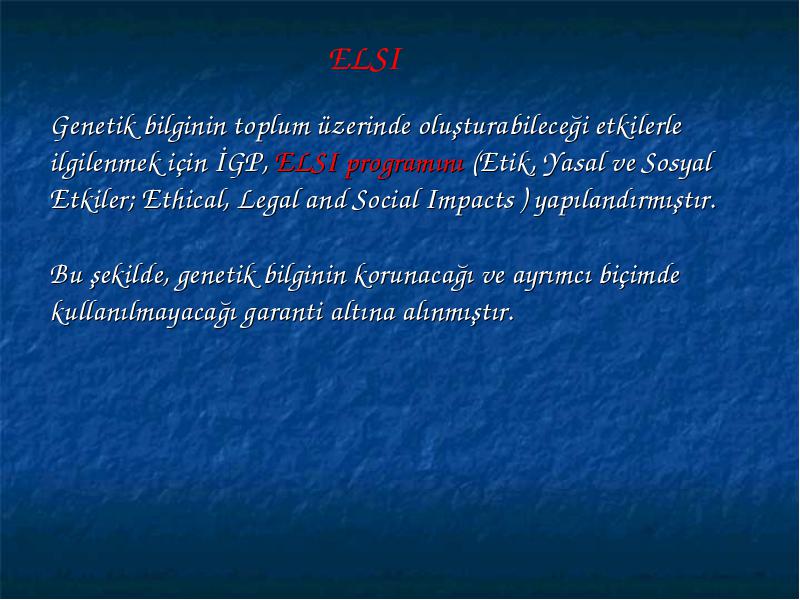 ELSI

Genetik bilginin toplum üzerinde oluşturabileceği etkilerle ilgilenmek için İGP, ELSI programını (Etik, Yasal ve Sosyal Etkiler; Ethical, Legal and Social Impacts ) yapılandırmıştır.

Bu şekilde, genetik bilginin korunacağı ve ayrımcı biçimde kullanılmayacağı garanti altına alınmıştır.